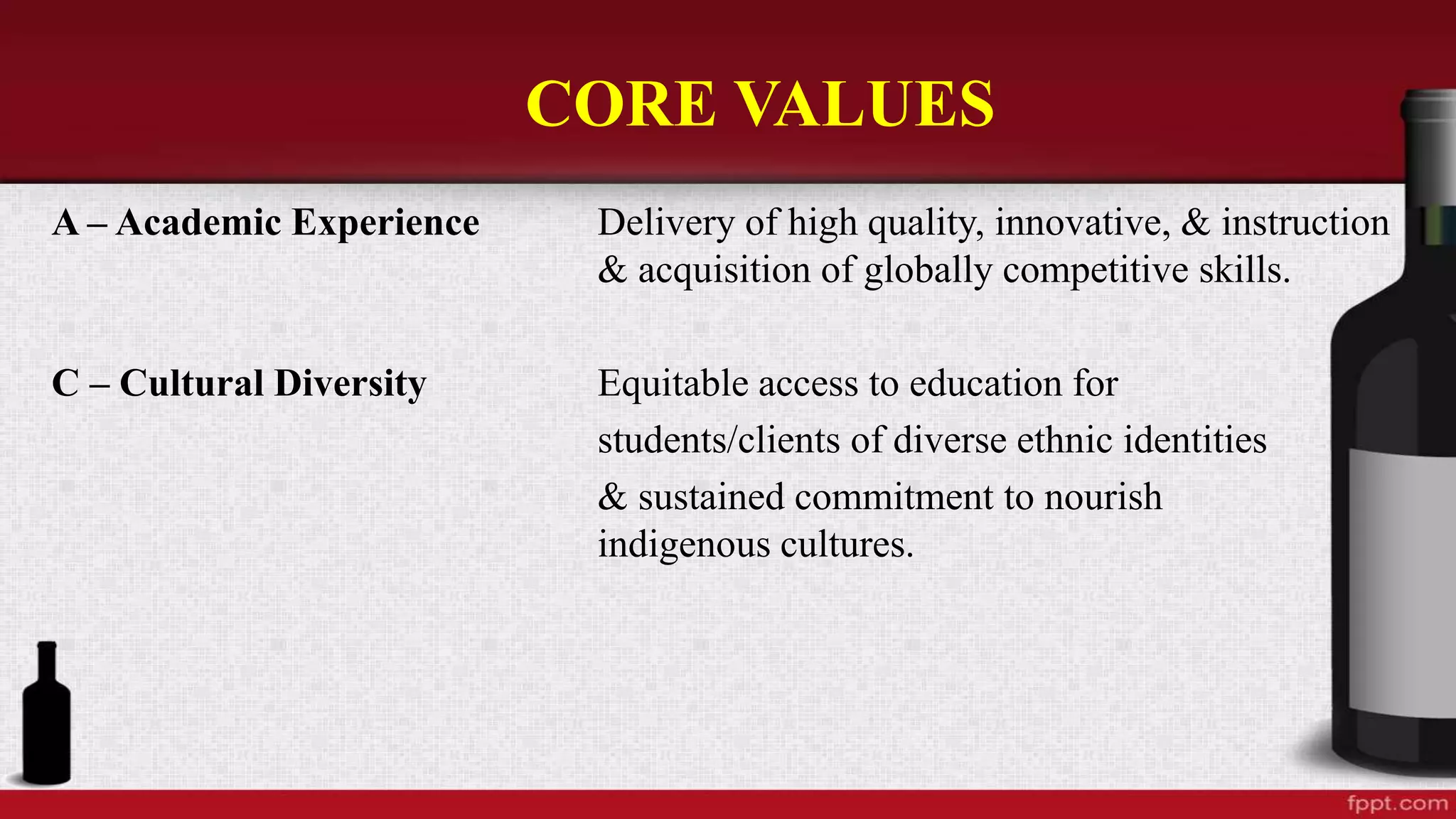 CORE VALUES

A – Academic Experience

Delivery of high quality, innovative, & instruction & acquisition of globally competitive skills.

C – Cultural Diversity

Equitable access to education for students/clients of diverse ethnic identities & sustained commitment to nourish indigenous cultures.

fppt.com